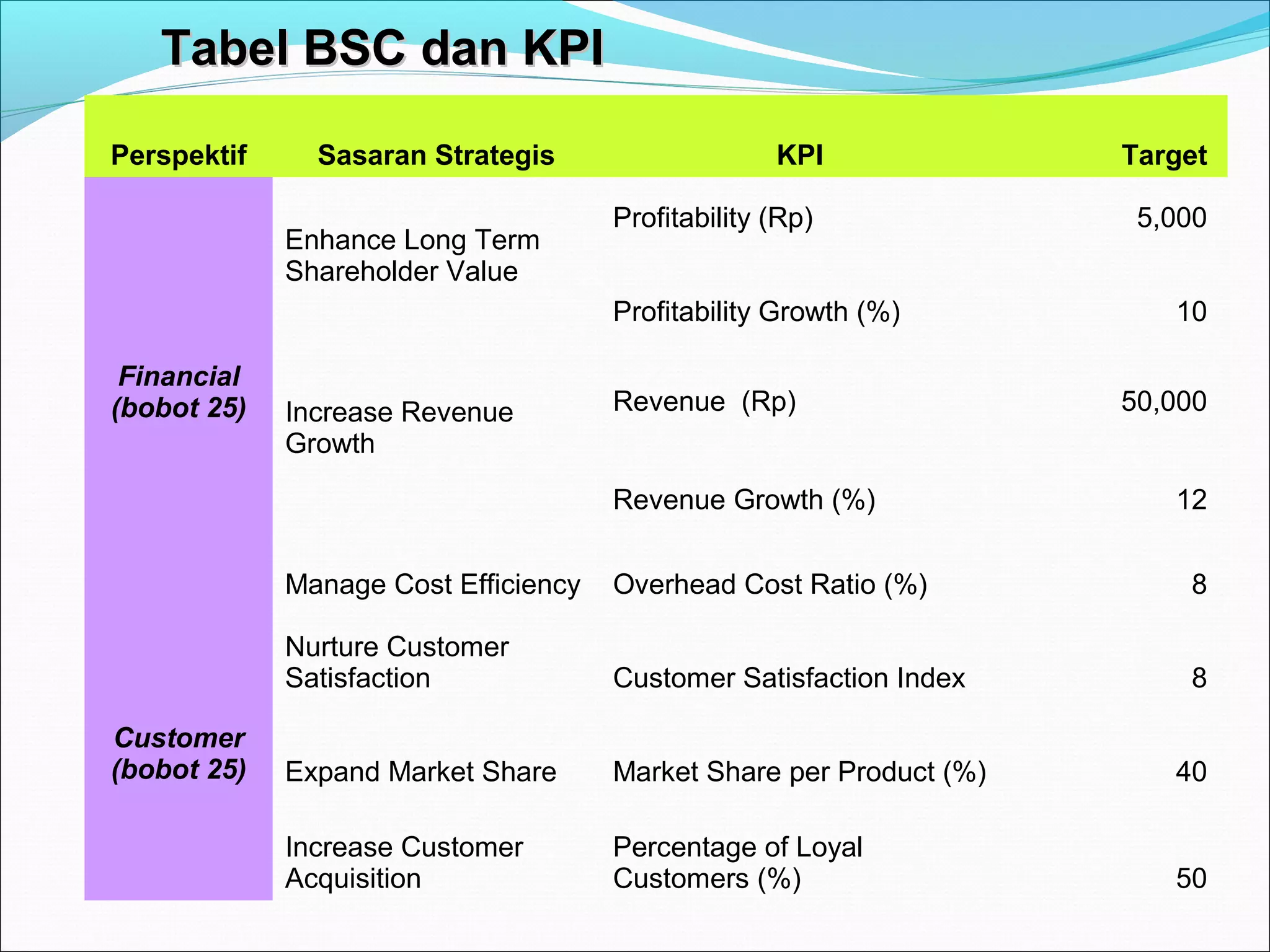 Tabel BSC dan KPI

| Perspektif | Sasaran Strategis | KPI | Target |
|---|---|---|---|
| Financial (bobot 25) | Enhance Long Term Shareholder Value | Profitability (Rp) | 5,000 |
| | | Profitability Growth (%) | 10 |
| | Increase Revenue Growth | Revenue (Rp) | 50,000 |
| | | Revenue Growth (%) | 12 |
| | Manage Cost Efficiency | Overhead Cost Ratio (%) | 8 |
| Customer (bobot 25) | Nurture Customer Satisfaction | Customer Satisfaction Index | 8 |
| | Expand Market Share | Market Share per Product (%) | 40 |
| | Increase Customer Acquisition | Percentage of Loyal Customers (%) | 50 |